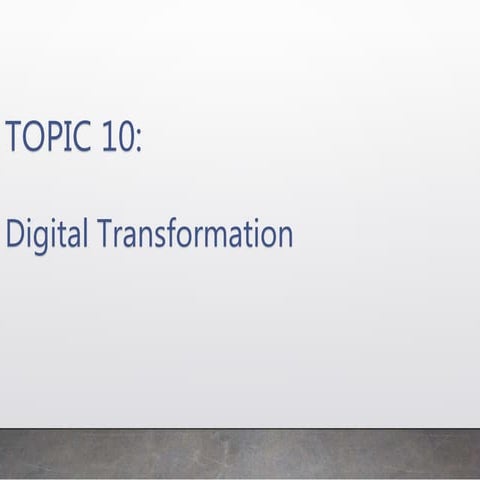 TOPIC 10:

Digital Transformation